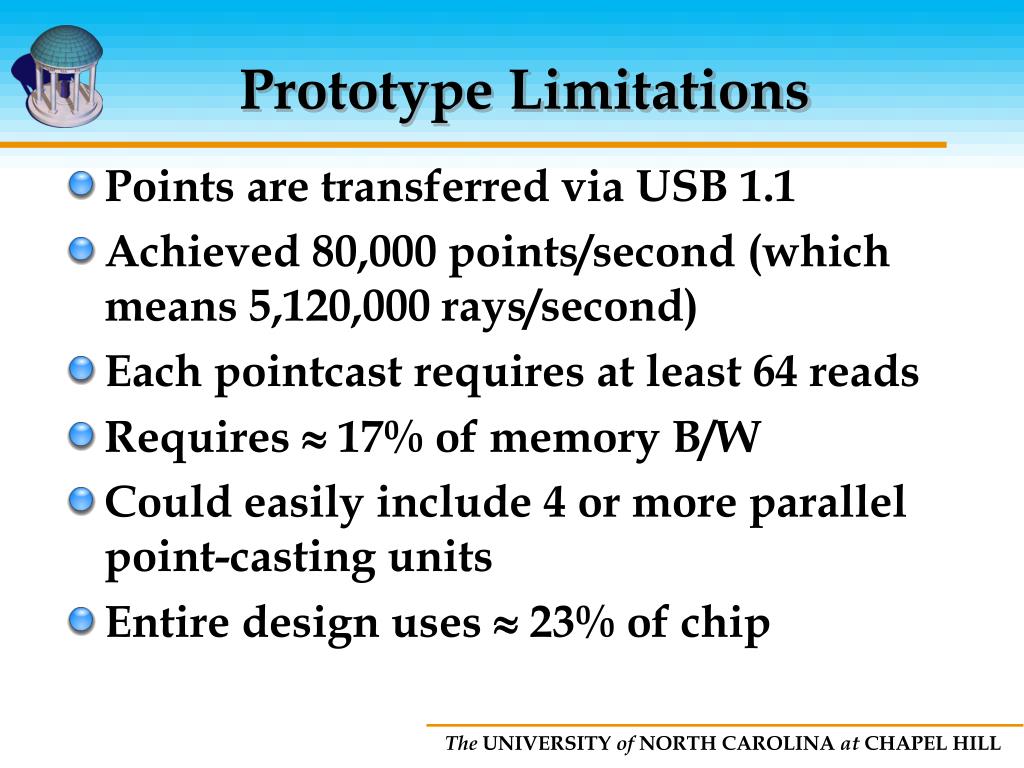 Prototype Limitations

Points are transferred via USB 1.1

Achieved 80,000 points/second (which means 5,120,000 rays/second)

Each pointcast requires at least 64 reads

Requires $\approx$ 17% of memory B/W

Could easily include 4 or more parallel point-casting units

Entire design uses $\approx$ 23% of chip

The UNIVERSITY of NORTH CAROLINA at CHAPEL HILL